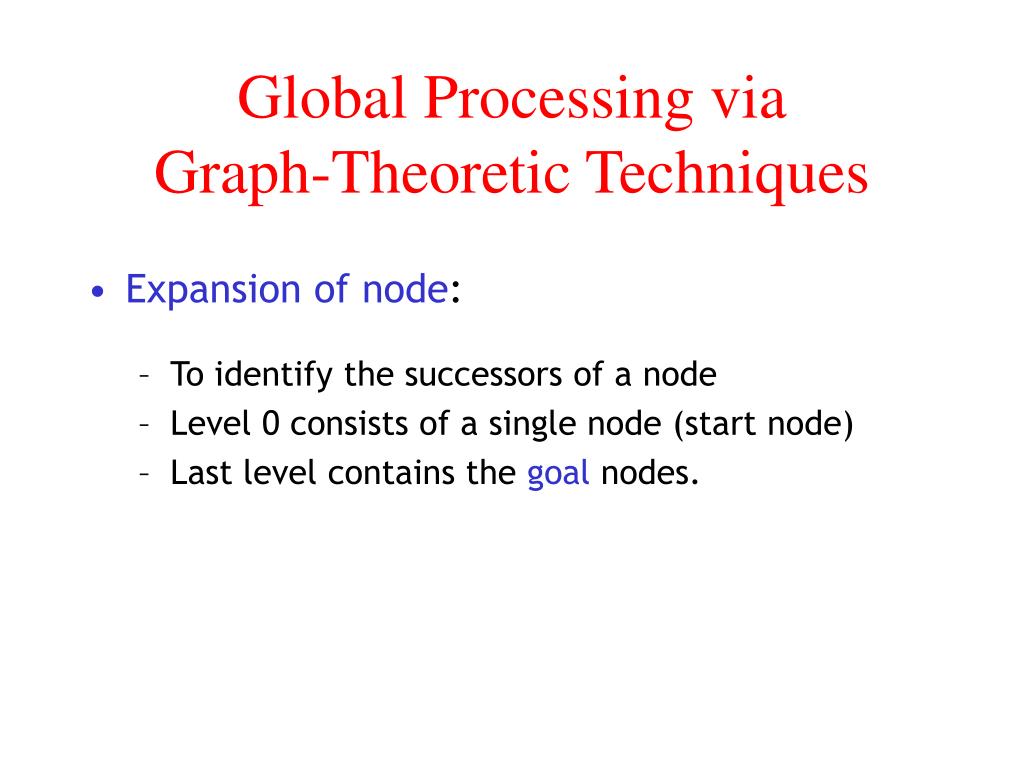 Global Processing via
Graph-Theoretic Techniques

• Expansion of node:

– To identify the successors of a node
– Level 0 consists of a single node (start node)
– Last level contains the goal nodes.